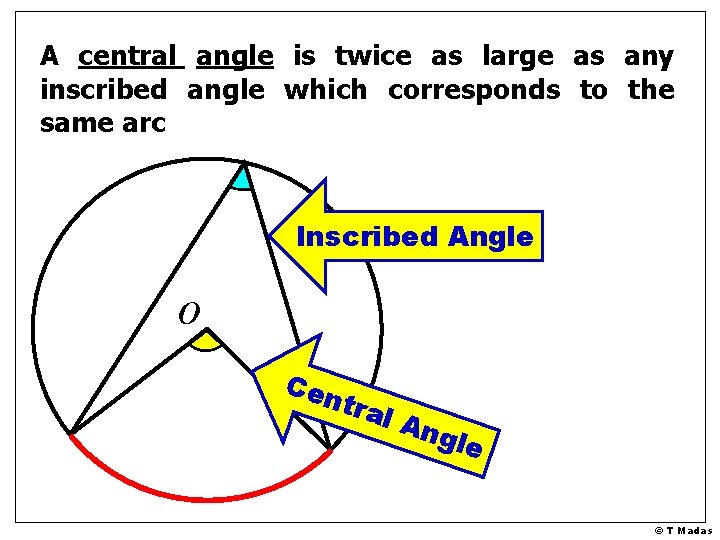 A central angle is twice as large as any inscribed angle which corresponds to the same arc

Inscribed Angle

O

Central Angle

© T Madas